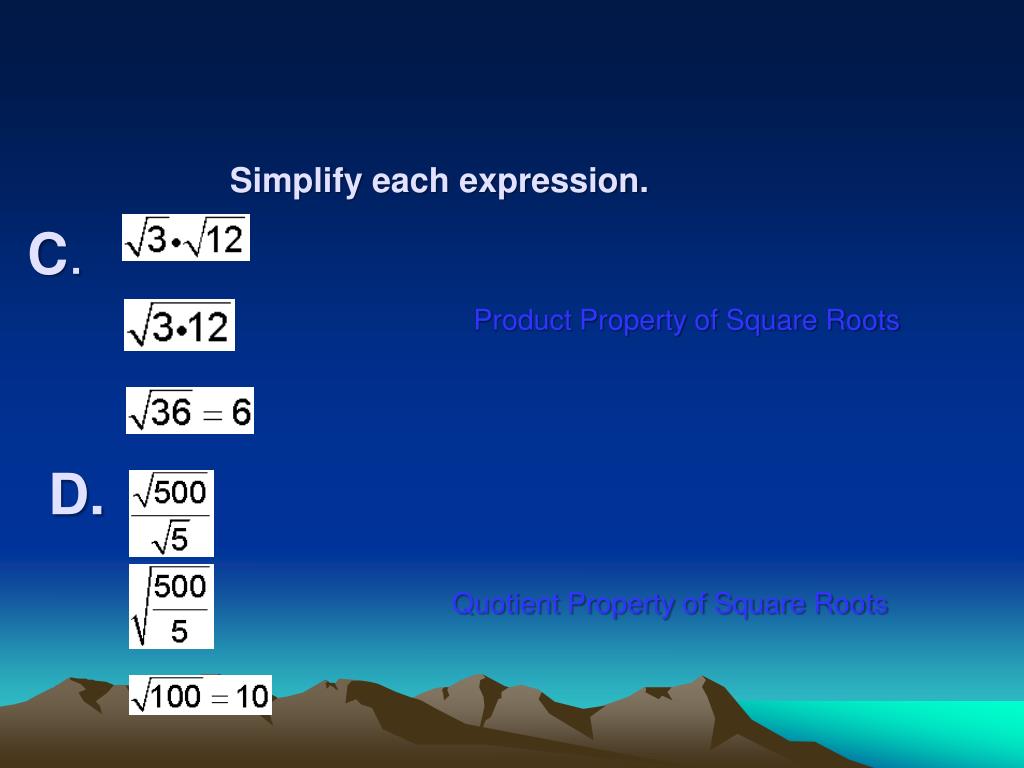 Simplify each expression.

C. $\sqrt{3} \cdot \sqrt{12}$

$\sqrt{3 \cdot 12}$

Product Property of Square Roots

$\sqrt{36} = 6$

D. $\frac{\sqrt{500}}{\sqrt{5}}$

$\sqrt{\frac{500}{5}}$

Quotient Property of Square Roots

$\sqrt{100} = 10$